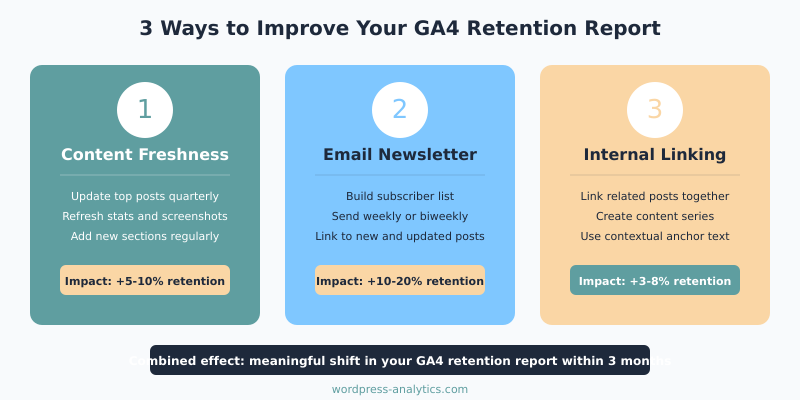 3 Ways to Improve Your GA4 Retention Report

1
Content Freshness
Update top posts quarterly
Refresh stats and screenshots
Add new sections regularly
Impact: +5-10% retention

2
Email Newsletter
Build subscriber list
Send weekly or biweekly
Link to new and updated posts
Impact: +10-20% retention

3
Internal Linking
Link related posts together
Create content series
Use contextual anchor text
Impact: +3-8% retention

Combined effect: meaningful shift in your GA4 retention report within 3 months

wordpress-analytics.com